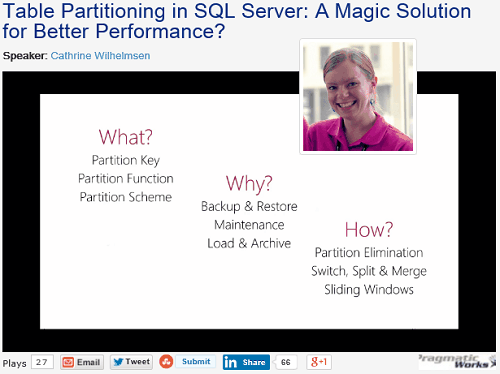 Table Partitioning in SQL Server: A Magic Solution for Better Performance?

Speaker: Cathrine Wilhelmsen

What?
Partition Key
Partition Function
Partition Scheme

Why?
Backup & Restore
Maintenance
Load & Archive

How?
Partition Elimination
Switch, Split & Merge
Sliding Windows

Plays 27 Email Tweet Submit in Share 66 g+1

Pragmatic Works